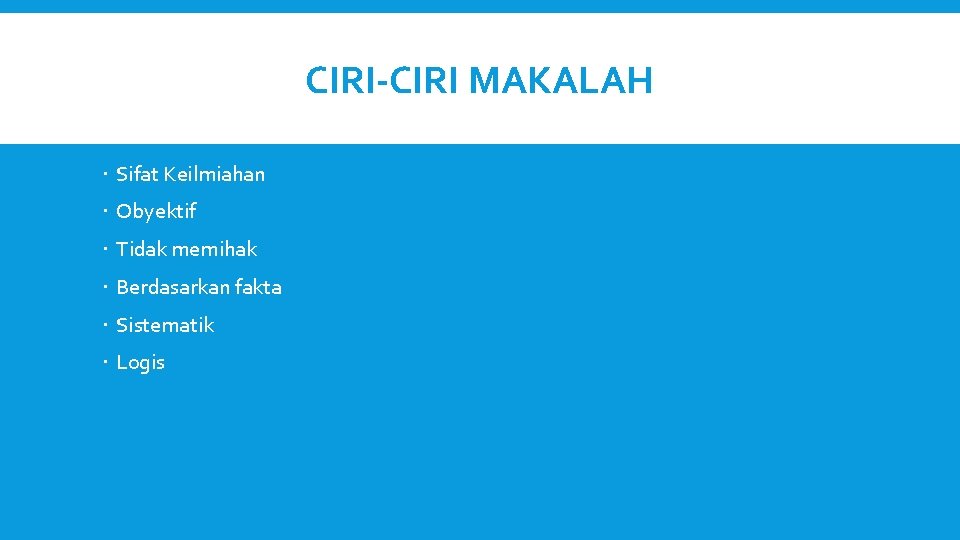 CIRI-CIRI MAKALAH

- Sifat Keilmiahan
- Obyektif
- Tidak memihak
- Berdasarkan fakta
- Sistematik
- Logis